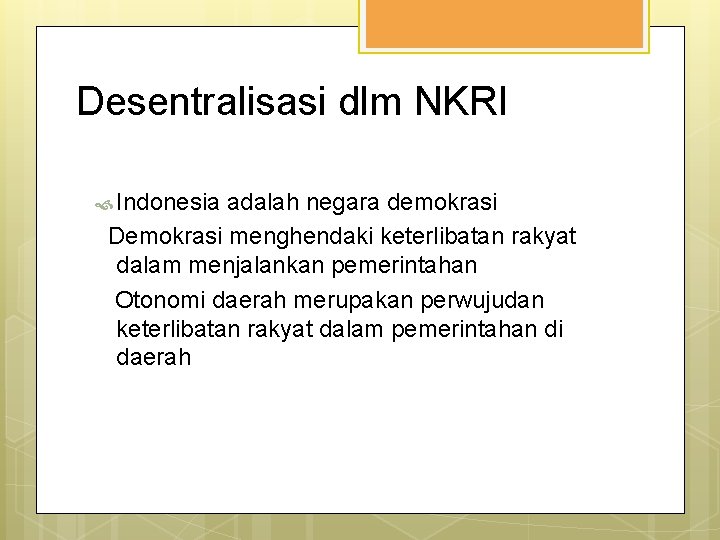 Desentralisasi dlm NKRI

Indonesia adalah negara demokrasi

Demokrasi menghendaki keterlibatan rakyat dalam menjalankan pemerintahan

Otonomi daerah merupakan perwujudan keterlibatan rakyat dalam pemerintahan di daerah